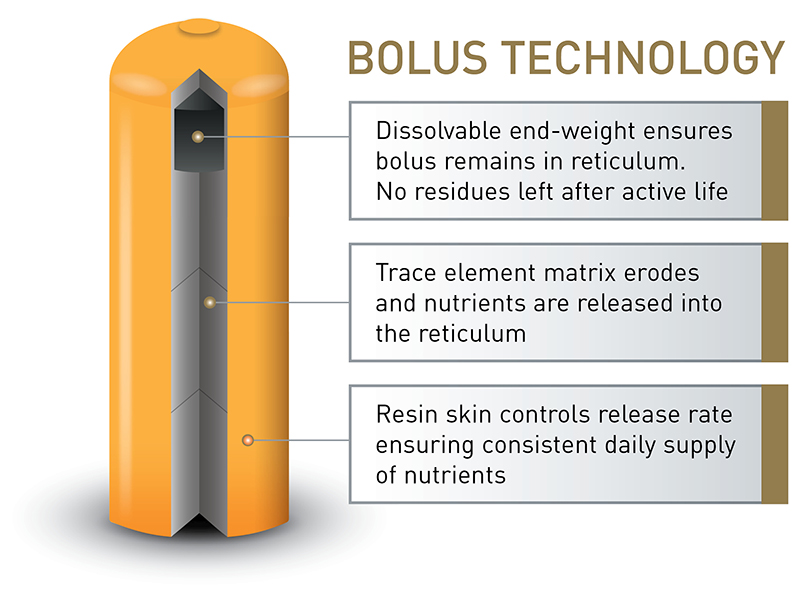 BOLUS TECHNOLOGY

Dissolvable end-weight ensures bolus remains in reticulum. No residues left after active life

Trace element matrix erodes and nutrients are released into the reticulum

Resin skin controls release rate ensuring consistent daily supply of nutrients